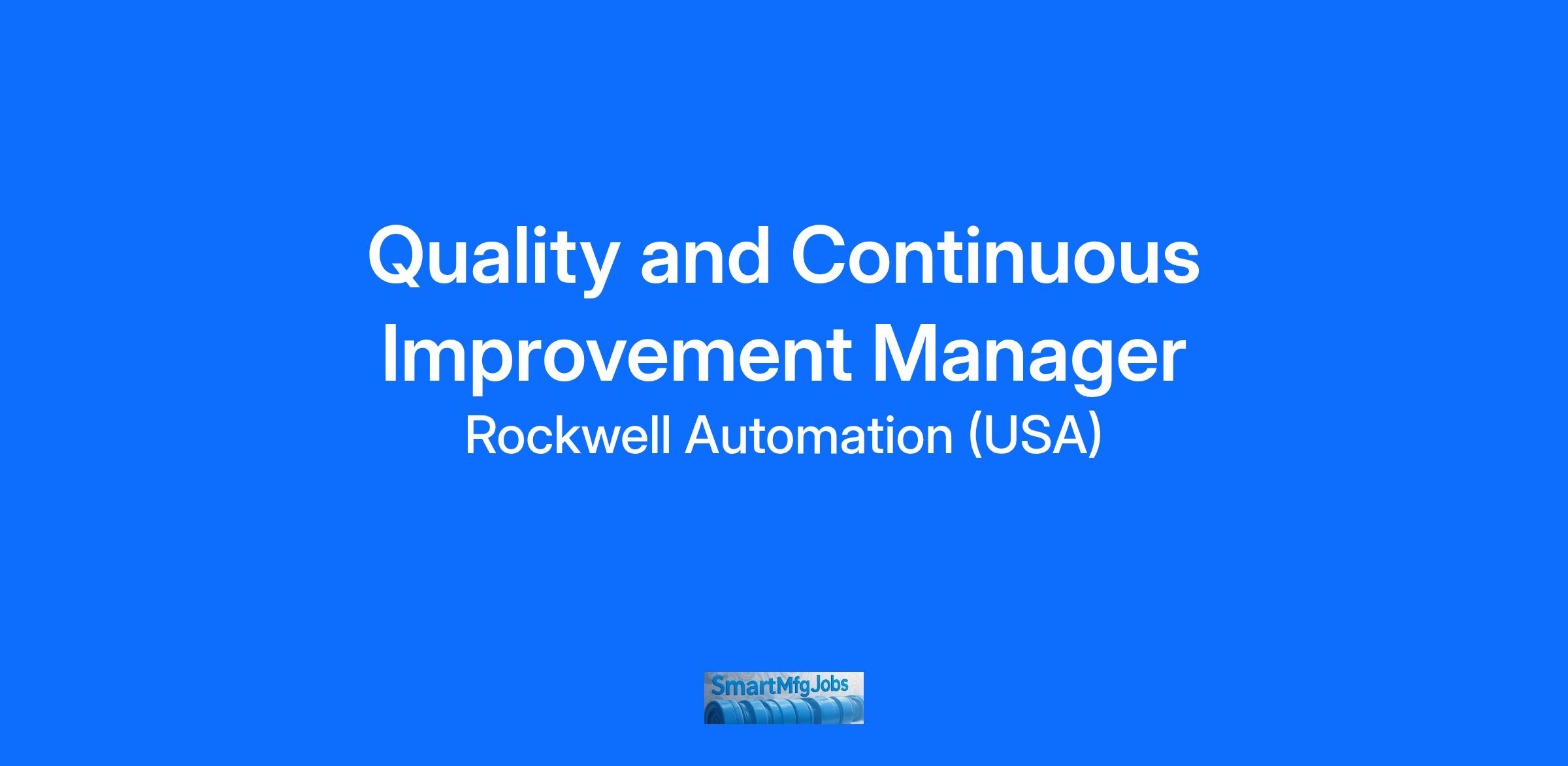 Quality and Continuous Improvement Manager

Rockwell Automation (USA)

SmartMfgJobs